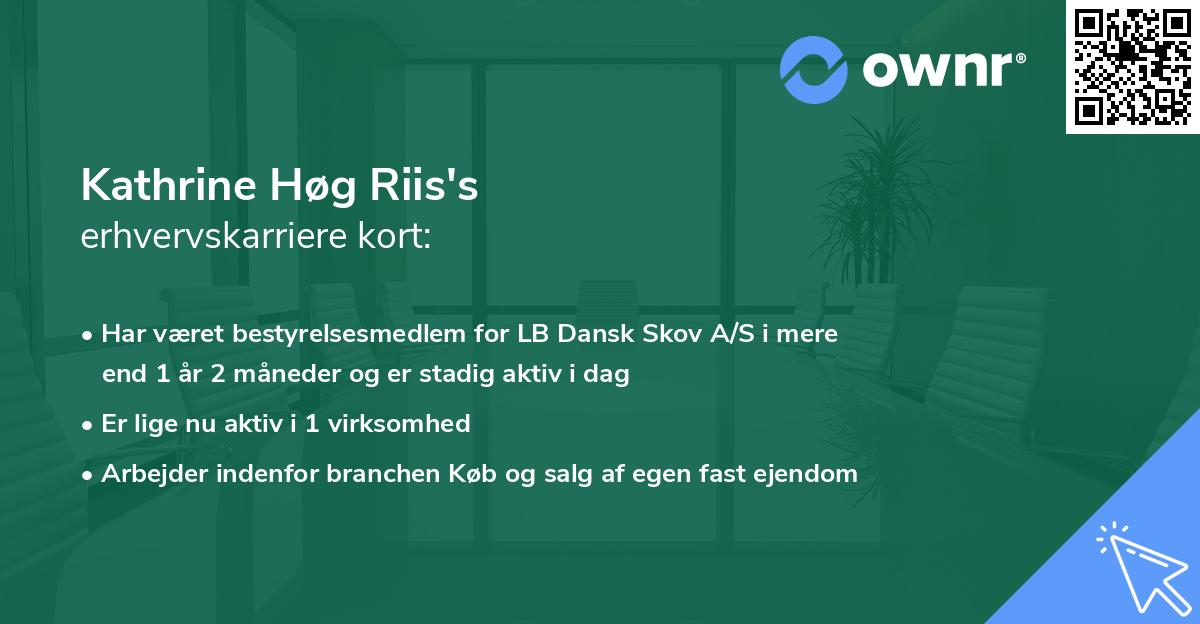 ownr®

Kathrine Høg Riis's
erhvervskarriere kort:

• Har været bestyrelsesmedlem for LB Dansk Skov A/S i mere end 1 år 2 måneder og er stadig aktiv i dag

• Er lige nu aktiv i 1 virksomhed

• Arbejder indenfor branchen Køb og salg af egen fast ejendom